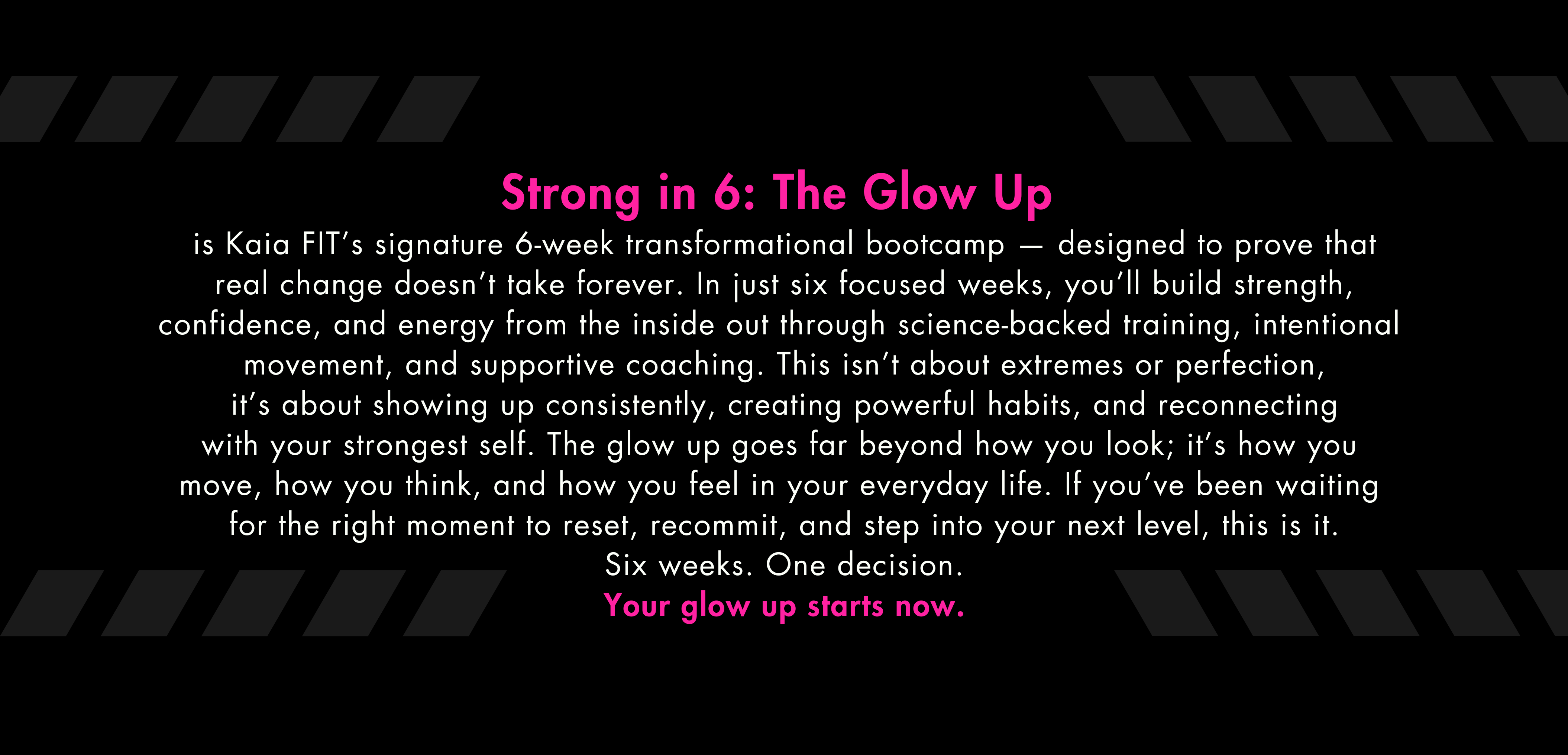 Strong in 6: The Glow Up

is Kaia FIT's signature 6-week transformational bootcamp — designed to prove that real change doesn't take forever. In just six focused weeks, you'll build strength, confidence, and energy from the inside out through science-backed training, intentional movement, and supportive coaching. This isn't about extremes or perfection, it's about showing up consistently, creating powerful habits, and reconnecting with your strongest self. The glow up goes far beyond how you look; it's how you move, how you think, and how you feel in your everyday life. If you've been waiting for the right moment to reset, recommit, and step into your next level, this is it.

Six weeks. One decision.

Your glow up starts now.